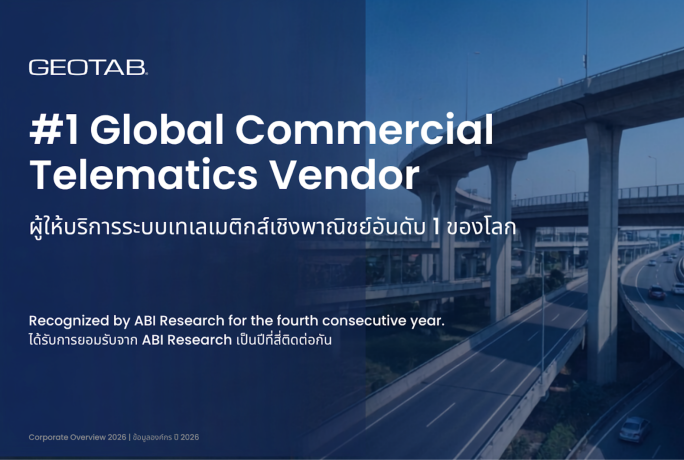 GEOTAB.

#1 Global Commercial Telematics Vendor

ผู้ให้บริการระบบเทเลเมติกส์เชิงพาณิชย์อันดับ 1 ของโลก

Recognized by ABI Research for the fourth consecutive year.
ได้รับการยอมรับจาก ABI Research เป็นปีที่สี่ติดต่อกัน

Corporate Overview 2026 | ข้อมูลองค์กร ปี 2026